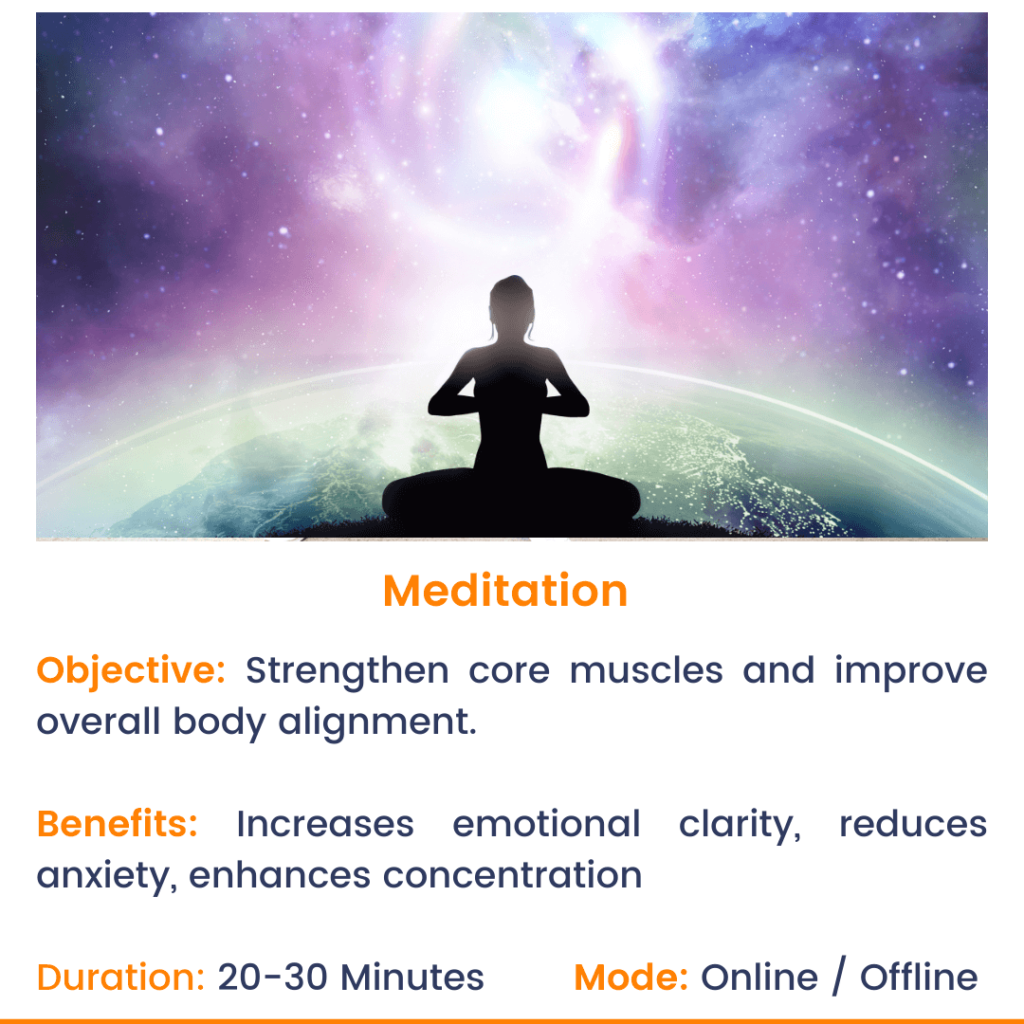 Meditation

Objective: Strengthen core muscles and improve overall body alignment.

Benefits: Increases emotional clarity, reduces anxiety, enhances concentration

Duration: 20-30 Minutes Mode: Online / Offline